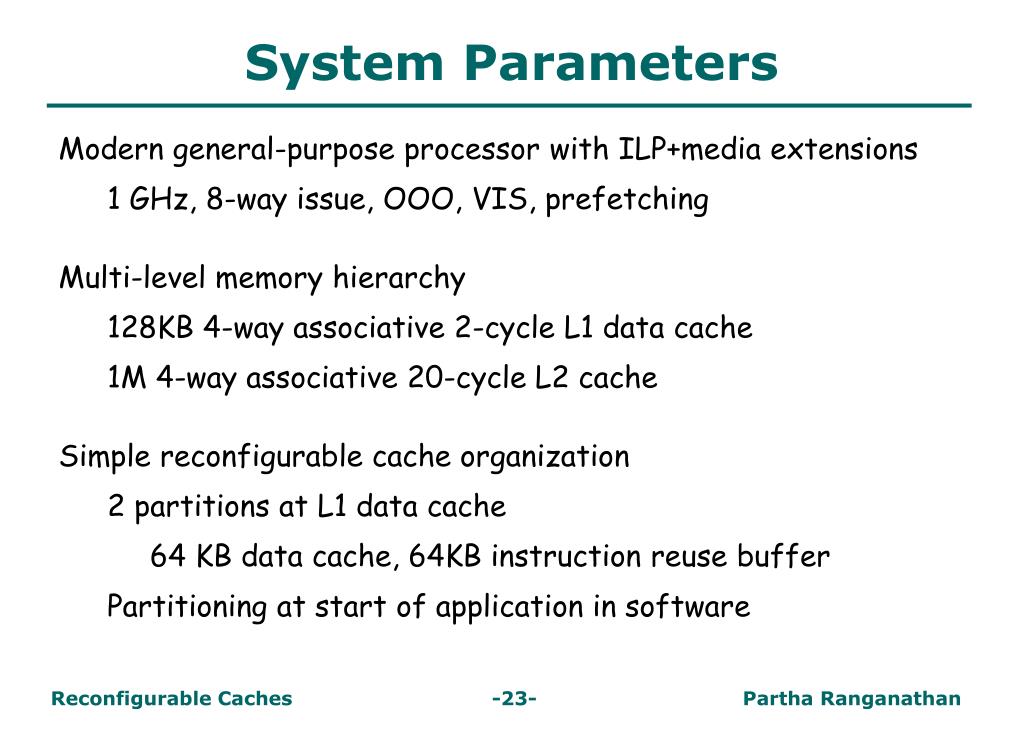 System Parameters

Modern general-purpose processor with ILP+media extensions

1 GHz, 8-way issue, OOO, VIS, prefetching

Multi-level memory hierarchy

128KB 4-way associative 2-cycle L1 data cache

1M 4-way associative 20-cycle L2 cache

Simple reconfigurable cache organization

2 partitions at L1 data cache

64 KB data cache, 64KB instruction reuse buffer

Partitioning at start of application in software

Reconfigurable Caches -23- Partha Ranganathan